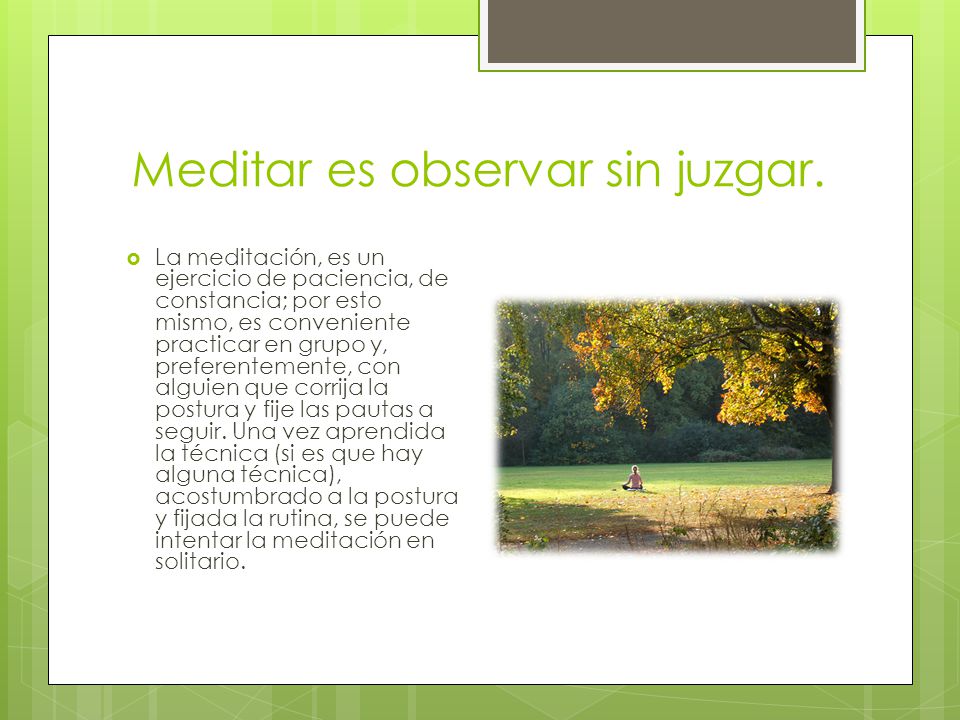 Meditar es observar sin juzgar.

La meditación, es un ejercicio de paciencia, de constancia; por esto mismo, es conveniente practicar en grupo y, preferentemente, con alguien que corrija la postura y fije las pautas a seguir. Una vez aprendida la técnica (si es que hay alguna técnica), acostumbrado a la postura y fijada la rutina, se puede intentar la meditación en solitario.